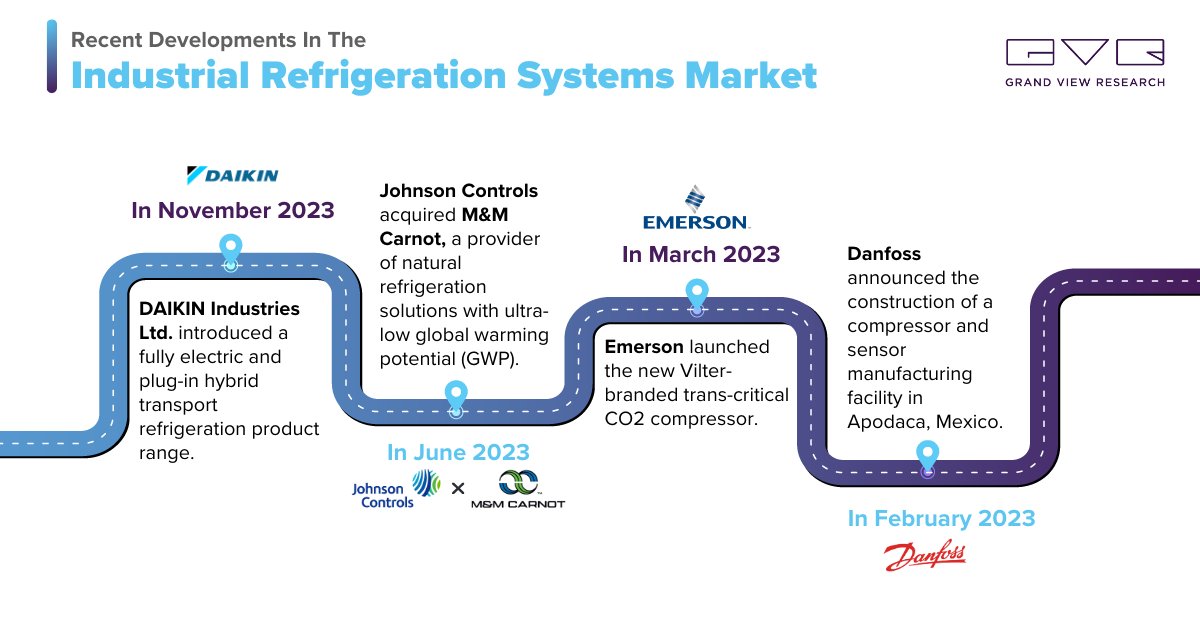 Recent Developments In The
Industrial Refrigeration Systems Market

GVR
GRAND VIEW RESEARCH

DAIKIN
In November 2023

DAIKIN Industries Ltd. introduced a fully electric and plug-in hybrid transport refrigeration product range.

Johnson Controls acquired M&M Carnot, a provider of natural refrigeration solutions with ultra-low global warming potential (GWP).

In June 2023
Johnson Controls × M&M CARNOT

EMERSON.
In March 2023

Emerson launched the new Vilter-branded trans-critical CO2 compressor.

Danfoss announced the construction of a compressor and sensor manufacturing facility in Apodaca, Mexico.

In February 2023
Danfoss